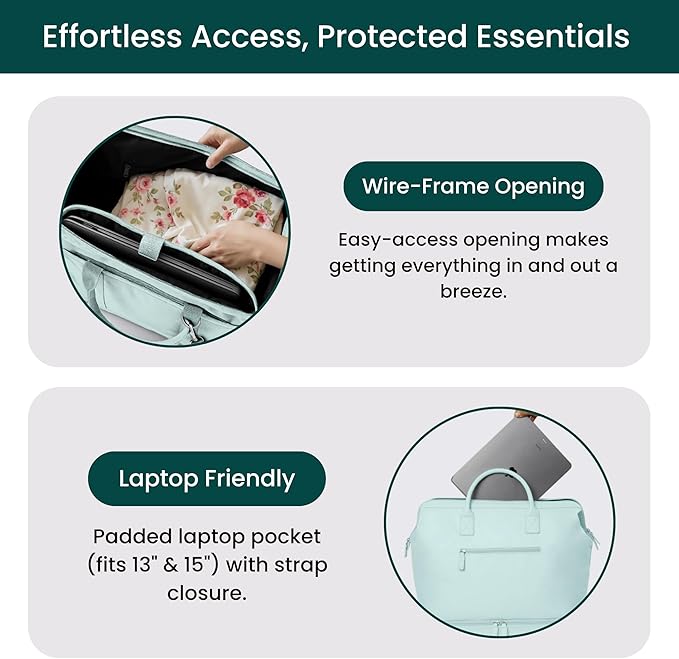 Effortless Access, Protected Essentials

Wire-Frame Opening

Easy-access opening makes getting everything in and out a breeze.

Laptop Friendly

Padded laptop pocket (fits 13" & 15") with strap closure.